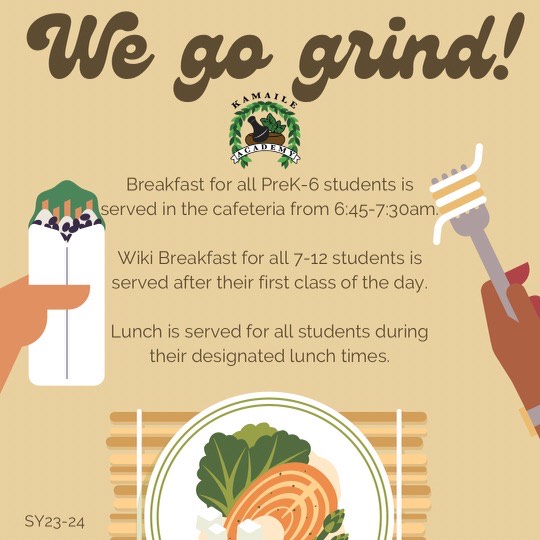 We go grind!

KAMAILE ACADEMY

Breakfast for all PreK-6 students is served in the cafeteria from 6:45-7:30am.

Wiki Breakfast for all 7-12 students is served after their first class of the day.

Lunch is served for all students during their designated lunch times.

SY23-24